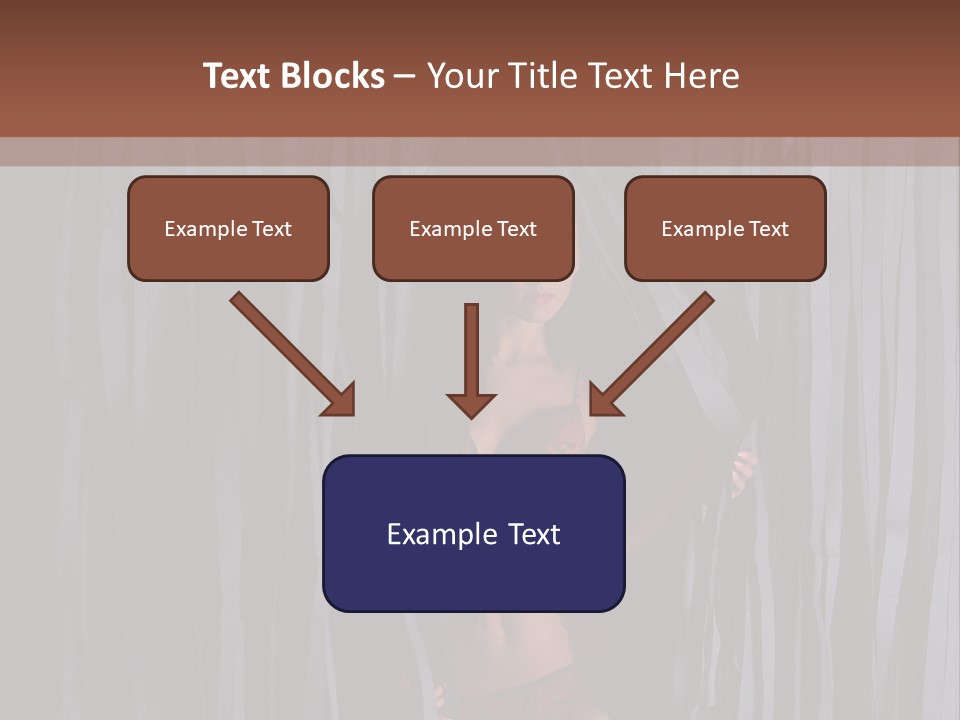 Text Blocks – Your Title Text Here

Example Text

Example Text

Example Text

Example Text